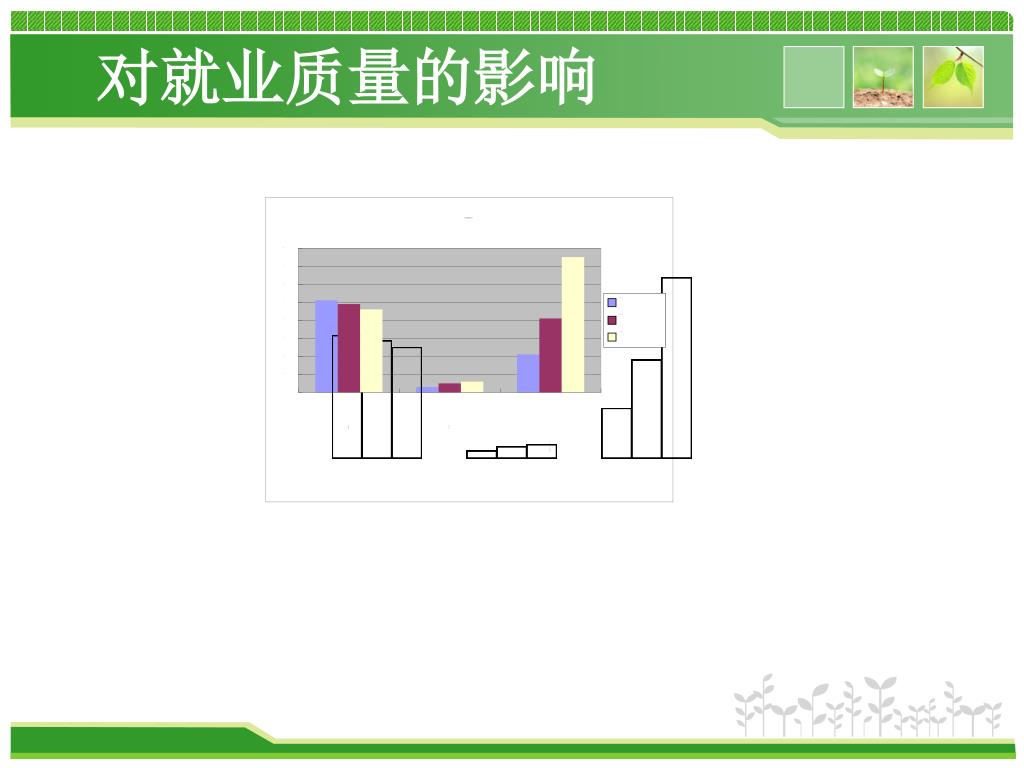 对就业质量的影响